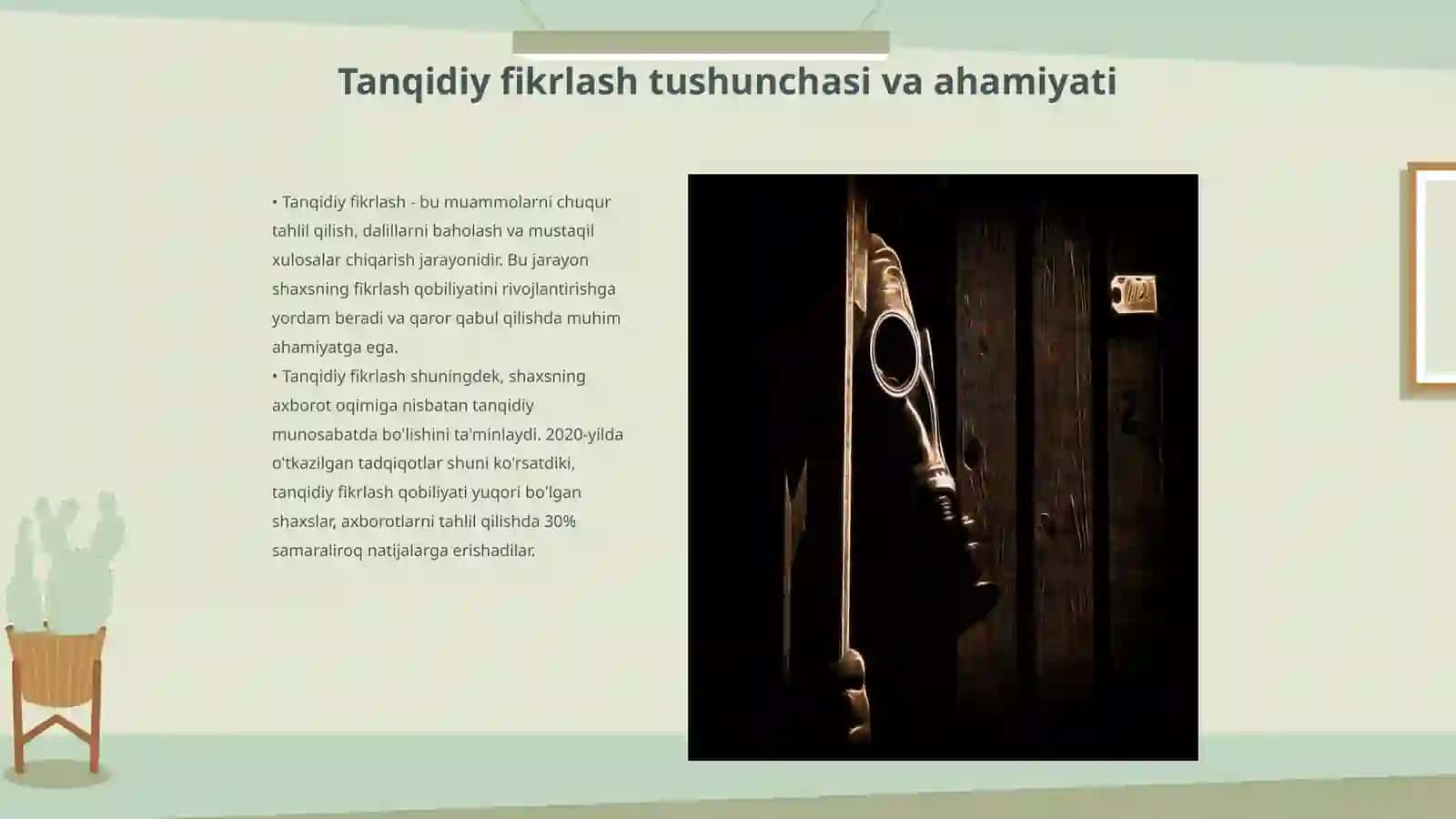 Tanqidiy fikrlash tushunchasi va ahamiyati

• Tanqidiy fikrlash - bu muammolarni chuqur tahlil qilish, dalillarni baholash va mustaqil xulosalar chiqarish jarayonidir. Bu jarayon shaxsning fikrlash qobiliyatini rivojlantirishga yordam beradi va qaror qabul qilishda muhim ahamiyatga ega.
• Tanqidiy fikrlash shuningdek, shaxsning axborot oqimiga nisbatan tanqidiy munosabatda bo'lishini ta'minlaydi. 2020-yilda o'tkazilgan tadqiqotlar shuni ko'rsatdiki, tanqidiy fikrlash qobiliyati yuqori bo'lgan shaxslar, axborotlarni tahlil qilishda 30% samaraliroq natijalarga erishadilar.

112